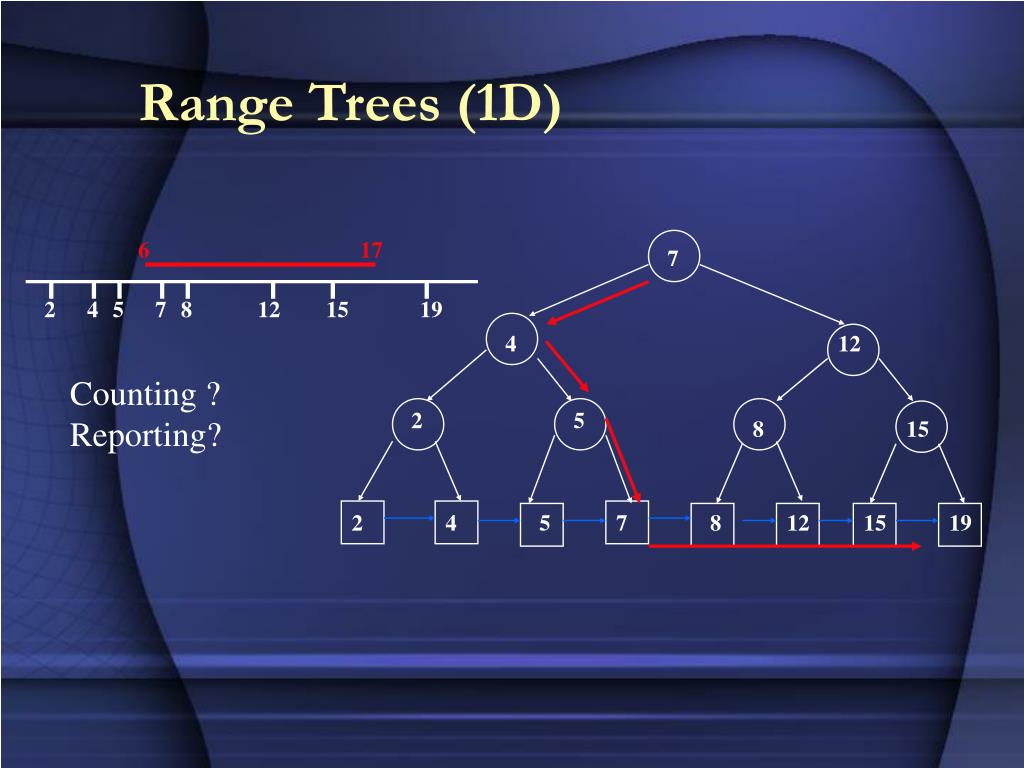 Range Trees (1D)

6 17

2 4 5 7 8 12 15 19

Counting ?
Reporting?

7

4 12

2 5 8 15

2 4 5 7 8 12 15 19